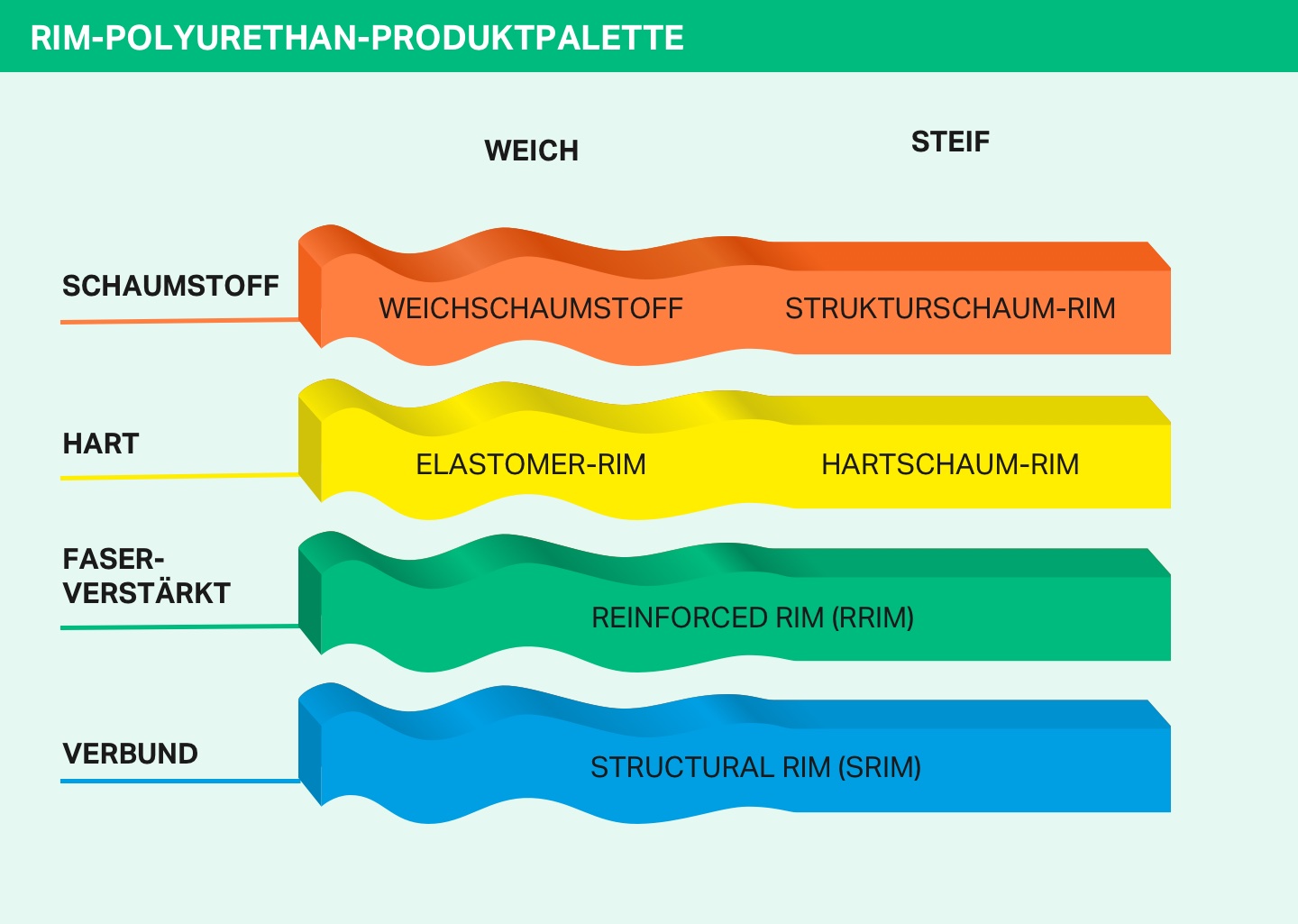 RIM-POLYURETHAN-PRODUKTPALETTE

WEICH

STEIF

SCHAUMSTOFF

WEICHSCHAUMSTOFF

STRUKTURSCHAUM-RIM

HART

ELASTOMER-RIM

HARTSCHAUM-RIM

FASER-VERSTÄRKT

REINFORCED RIM (RRIM)

VERBUND

STRUCTURAL RIM (SRIM)